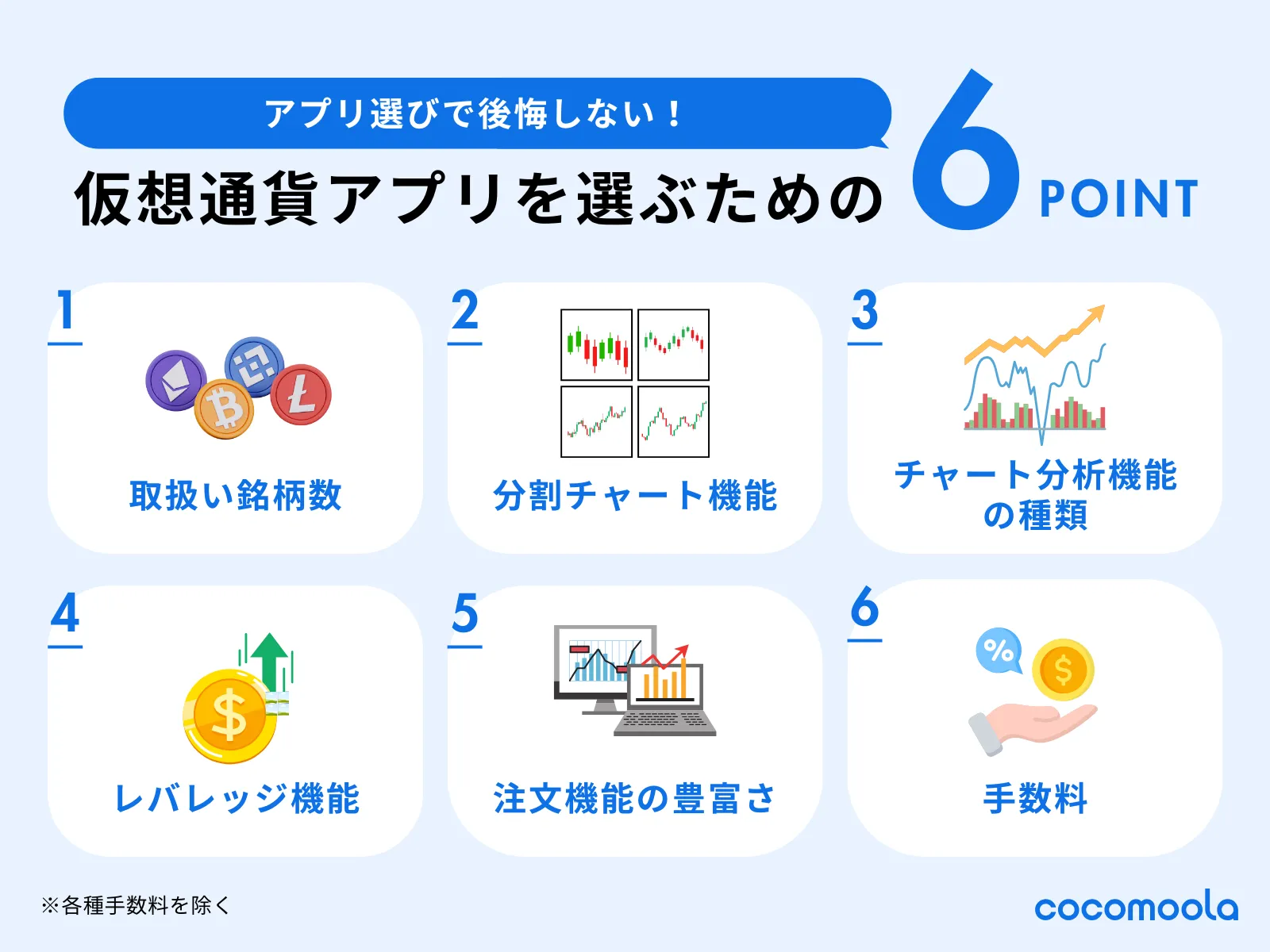 アプリ選びで後悔しない！

仮想通貨アプリを選ぶための 6 POINT

1
取扱い銘柄数

2
分割チャート機能

3
チャート分析機能の種類

4
レバレッジ機能

5
注文機能の豊富さ

6
手数料

※各種手数料を除く

cocomoola